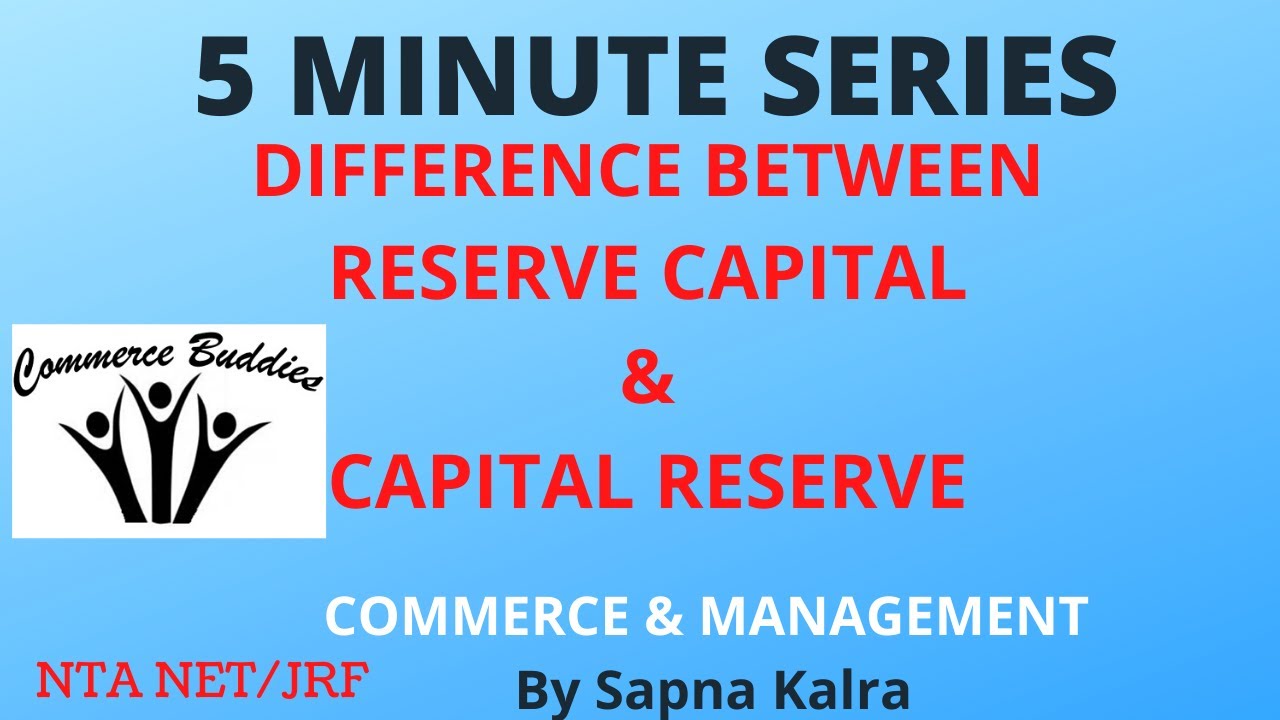 5 MINUTE SERIES
DIFFERENCE BETWEEN
RESERVE CAPITAL
&
CAPITAL RESERVE

Commerce Buddies

COMMERCE & MANAGEMENT

NTA NET/JRF

By Sapna Kalra